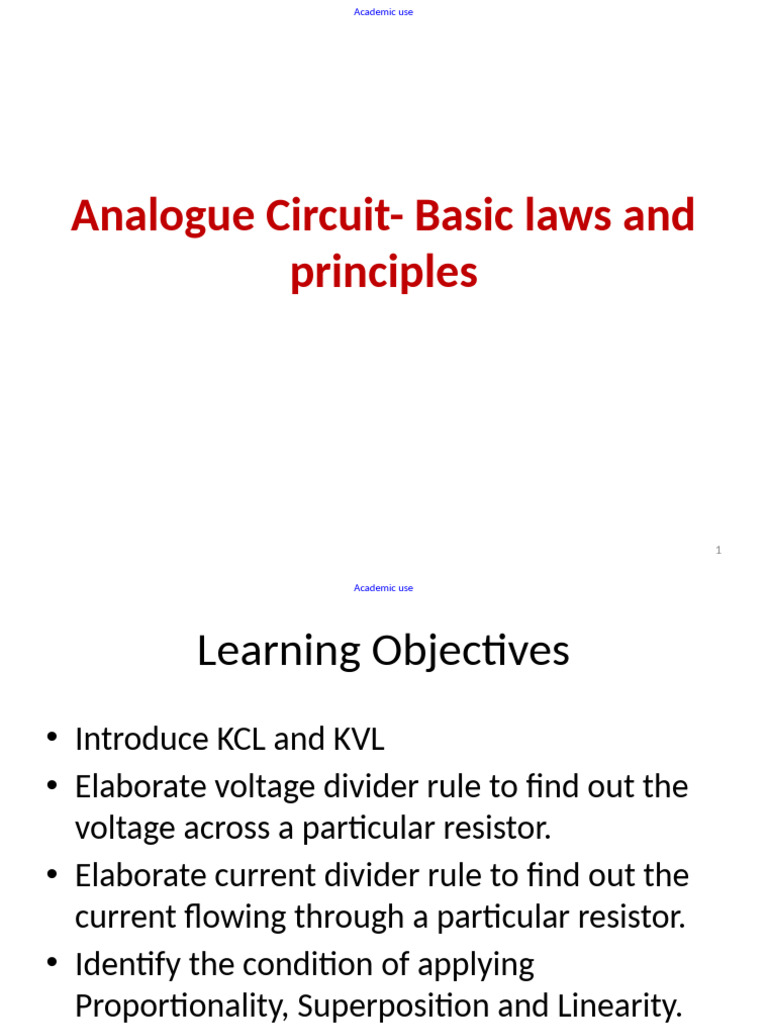 Academic use

Analogue Circuit- Basic laws and principles

1

Academic use

Learning Objectives

• Introduce KCL and KVL
• Elaborate voltage divider rule to find out the voltage across a particular resistor.
• Elaborate current divider rule to find out the current flowing through a particular resistor.
• Identify the condition of applying Proportionality, Superposition and Linearity.